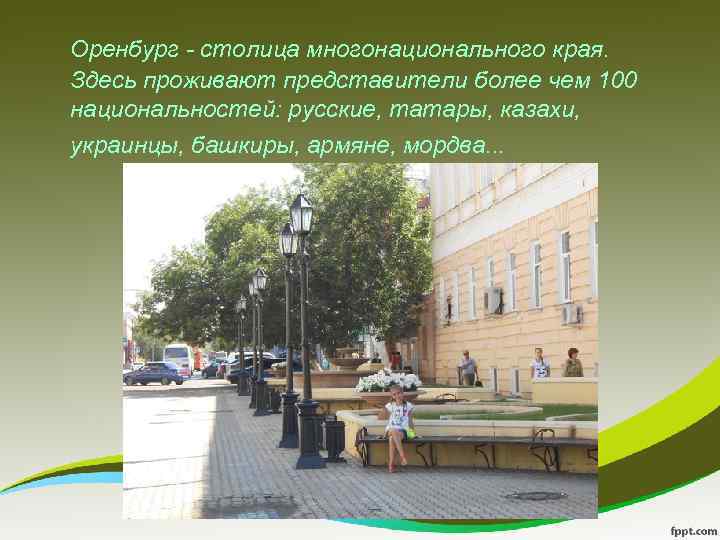 Оренбург - столица многонационального края. Здесь проживают представители более чем 100 национальностей: русские, татары, казахи, украинцы, башкиры, армяне, мордва...

fppt.com